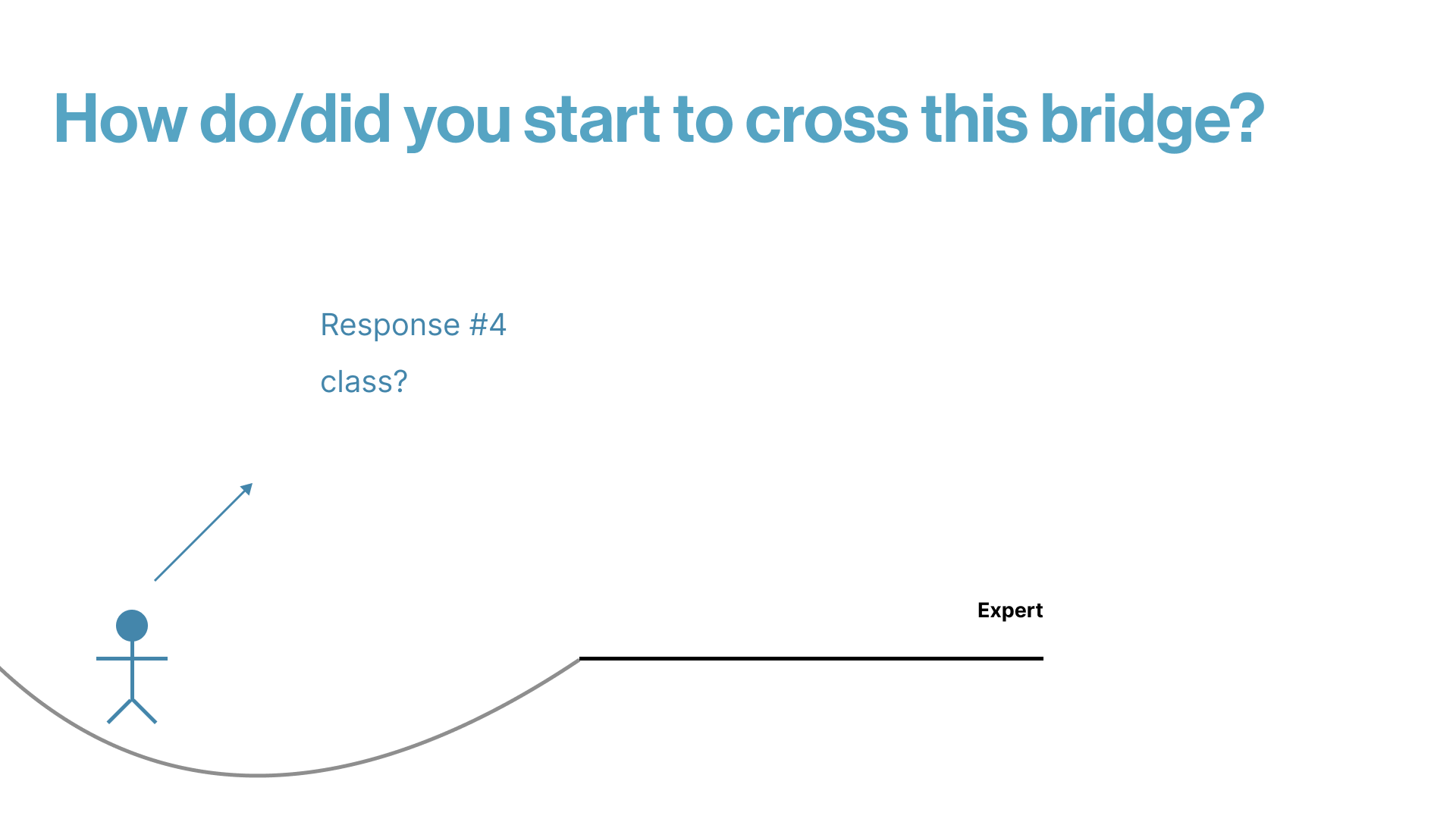 How do/did you start to cross this bridge?

Response #4

class?

Expert